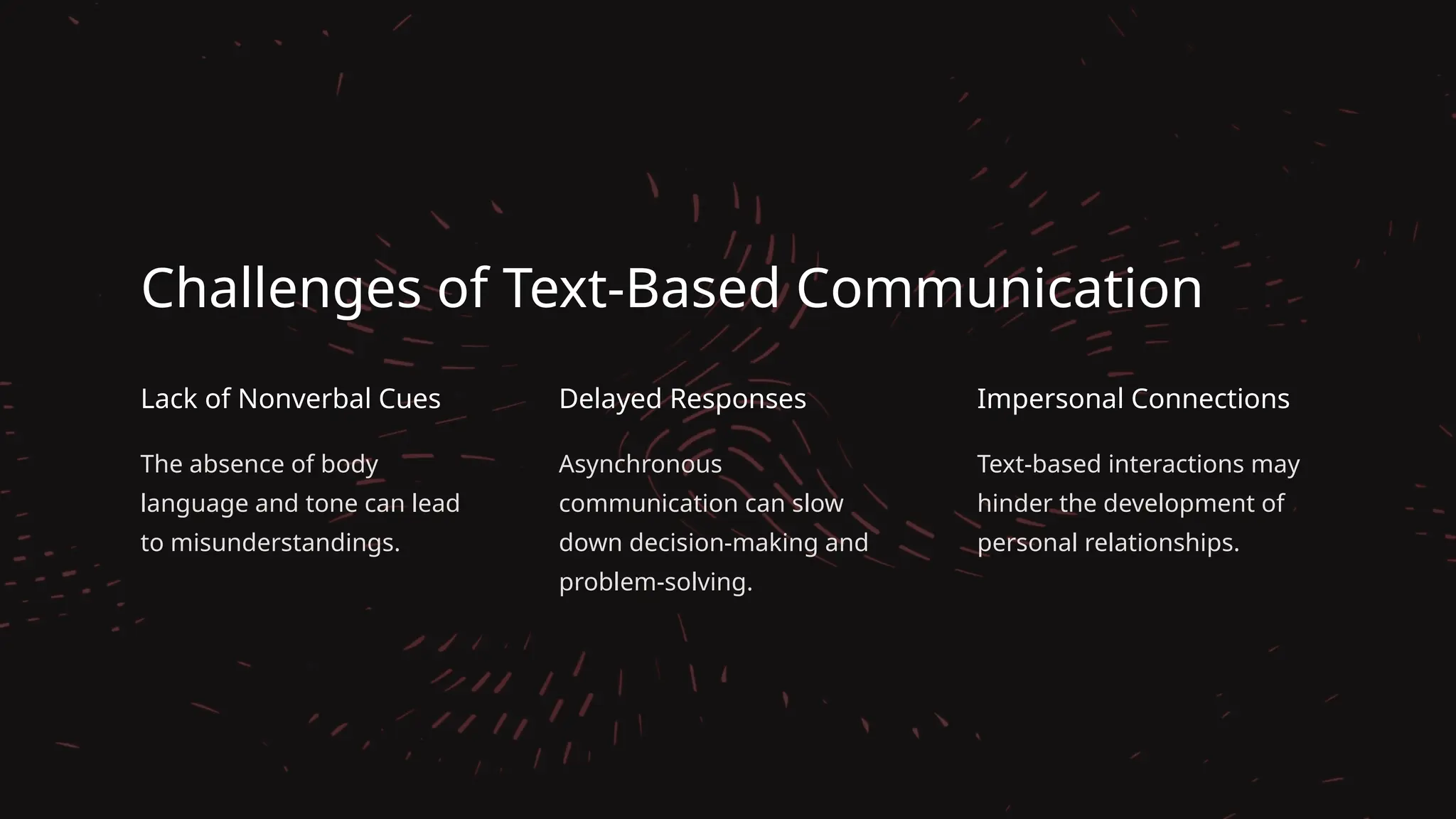 Challenges of Text-Based Communication

Lack of Nonverbal Cues

The absence of body language and tone can lead to misunderstandings.

Delayed Responses

Asynchronous communication can slow down decision-making and problem-solving.

Impersonal Connections

Text-based interactions may hinder the development of personal relationships.